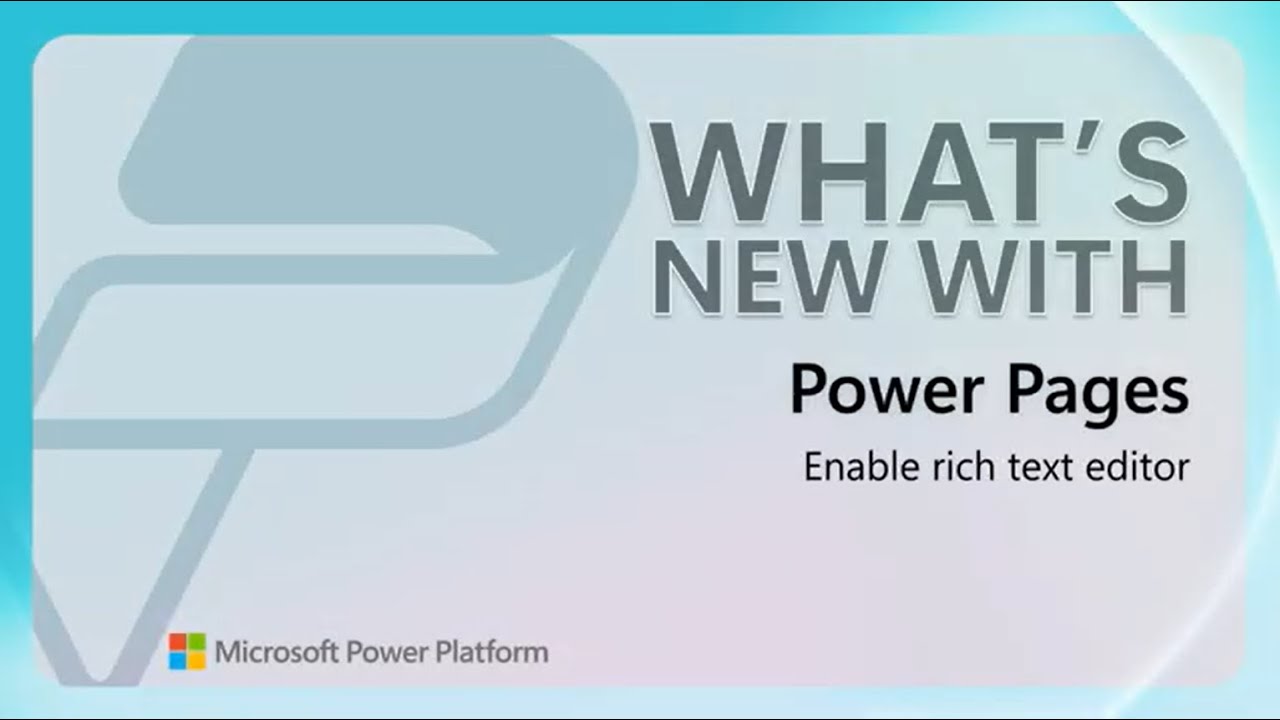 WHAT'S NEW WITH

Power Pages

Enable rich text editor

Microsoft Power Platform